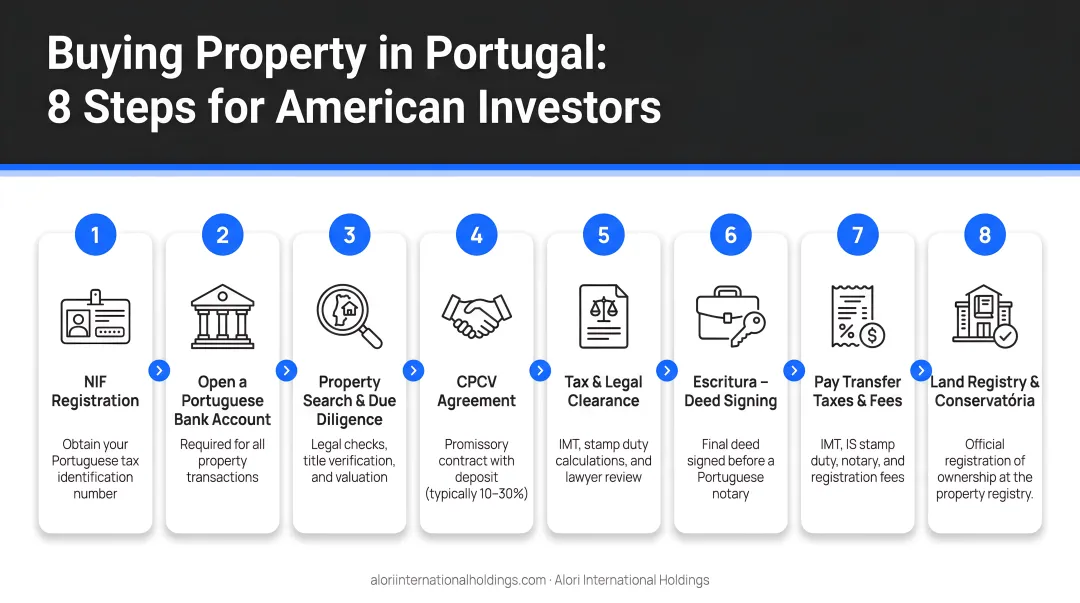 Buying Property in Portugal: 8 Steps for American Investors

1
NIF Registration
Obtain your Portuguese tax identification number

2
Open a Portuguese Bank Account
Required for all property transactions

3
Property Search & Due Diligence
Legal checks, title verification, and valuation

4
CPCV Agreement
Promissory contract with deposit (typically 10–30%)

5
Tax & Legal Clearance
IMT, stamp duty calculations, and lawyer review

6
Escritura – Deed Signing
Final deed signed before a Portuguese notary

7
Pay Transfer Taxes & Fees
IMT, IS stamp duty, notary, and registration fees

8
Land Registry & Conservatória
Official registration of ownership at the property registry.

aloriinternationalholdings.com · Alori International Holdings